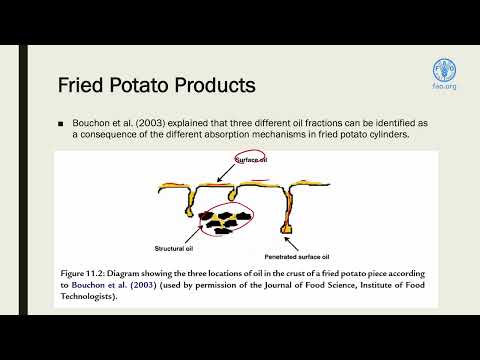 fao.org

Fried Potato Products

■ Bouchon et al. (2003) explained that three different oil fractions can be identified as a consequence of the different absorption mechanisms in fried potato cylinders.

Surface oil

Structural oil

Penetrated surface oil

Figure 11.2: Diagram showing the three locations of oil in the crust of a fried potato piece according to Bouchon et al. (2003) (used by permission of the Journal of Food Science, Institute of Food Technologists).